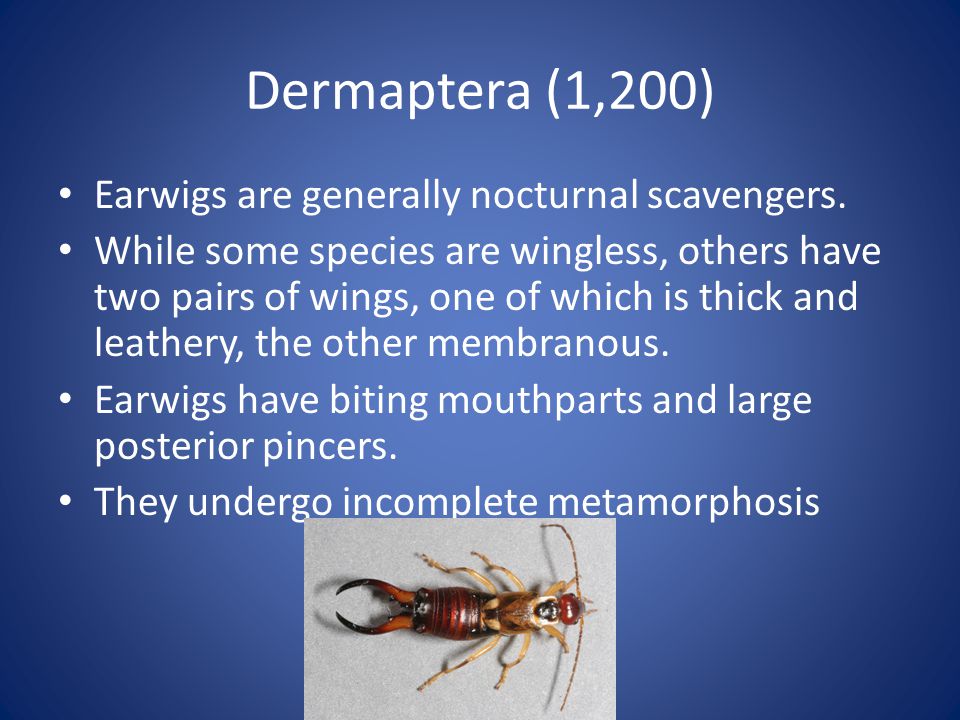 Dermaptera (1,200)

• Earwigs are generally nocturnal scavengers.
• While some species are wingless, others have two pairs of wings, one of which is thick and leathery, the other membranous.
• Earwigs have biting mouthparts and large posterior pincers.
• They undergo incomplete metamorphosis